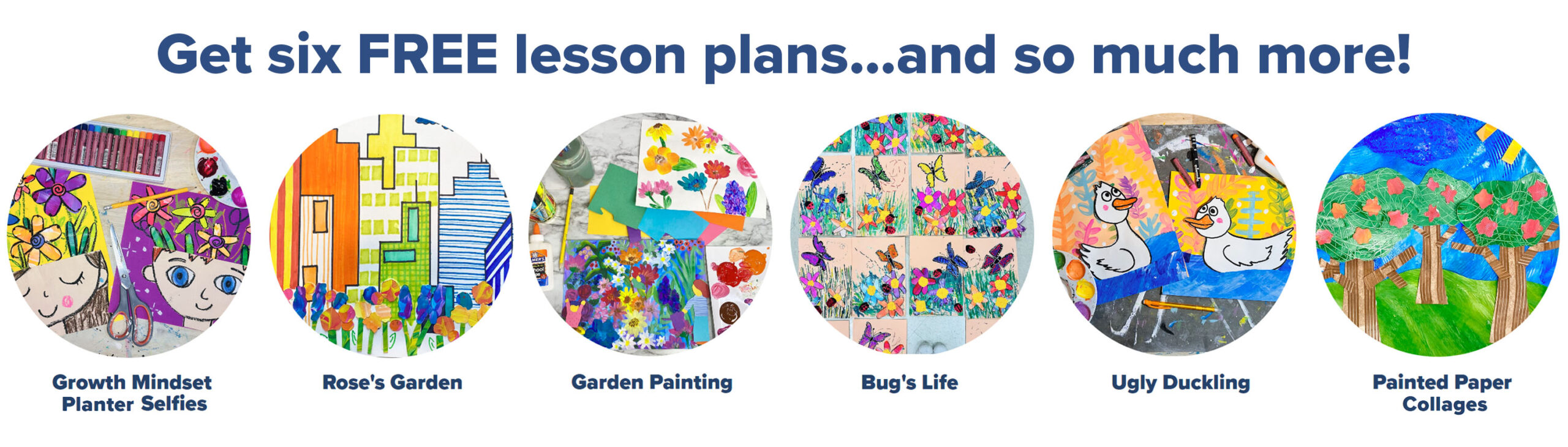 Get six FREE lesson plans...and so much more!

Growth Mindset Planter Selfies

Rose's Garden

Garden Painting

Bug's Life

Ugly Duckling

Painted Paper Collages